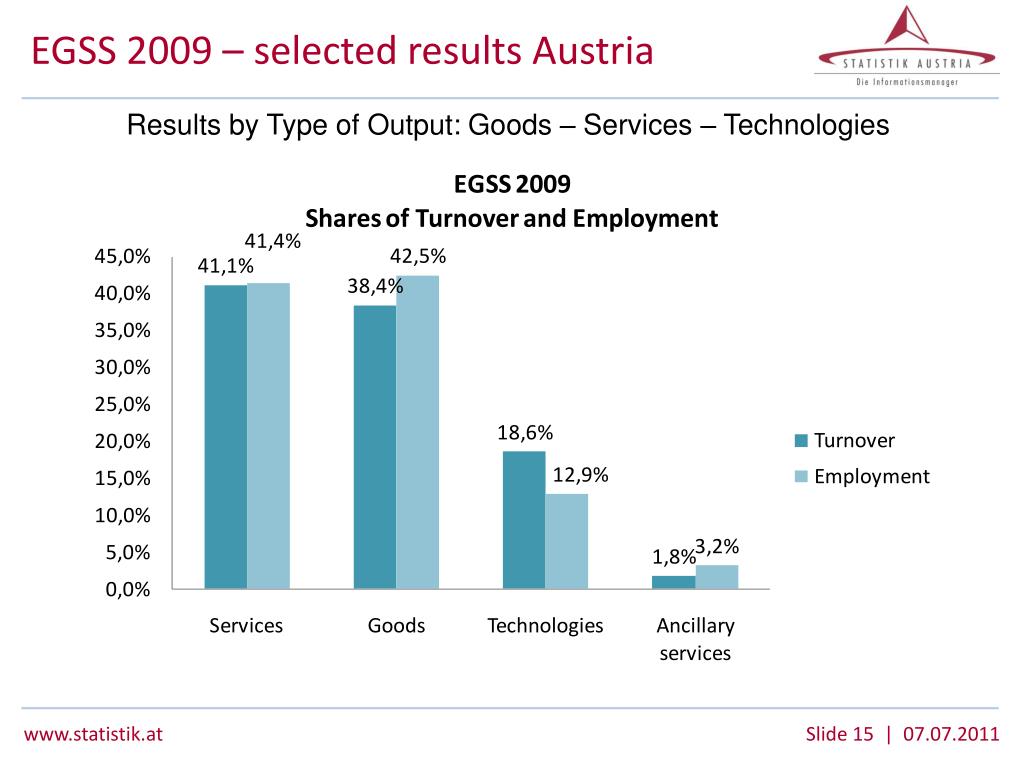 EGSS 2009 – selected results Austria

STATISTIK AUSTRIA
Die Informationsmanager

Results by Type of Output: Goods – Services – Technologies

EGSS 2009
Shares of Turnover and Employment

45,0%
40,0%
35,0%
30,0%
25,0%
20,0%
15,0%
10,0%
5,0%
0,0%

41,1%
41,4%
38,4%
42,5%
18,6%
12,9%
1,8%
3,2%

Services
Goods
Technologies
Ancillary services

Turnover
Employment

www.statistik.at

Slide 15 | 07.07.2011